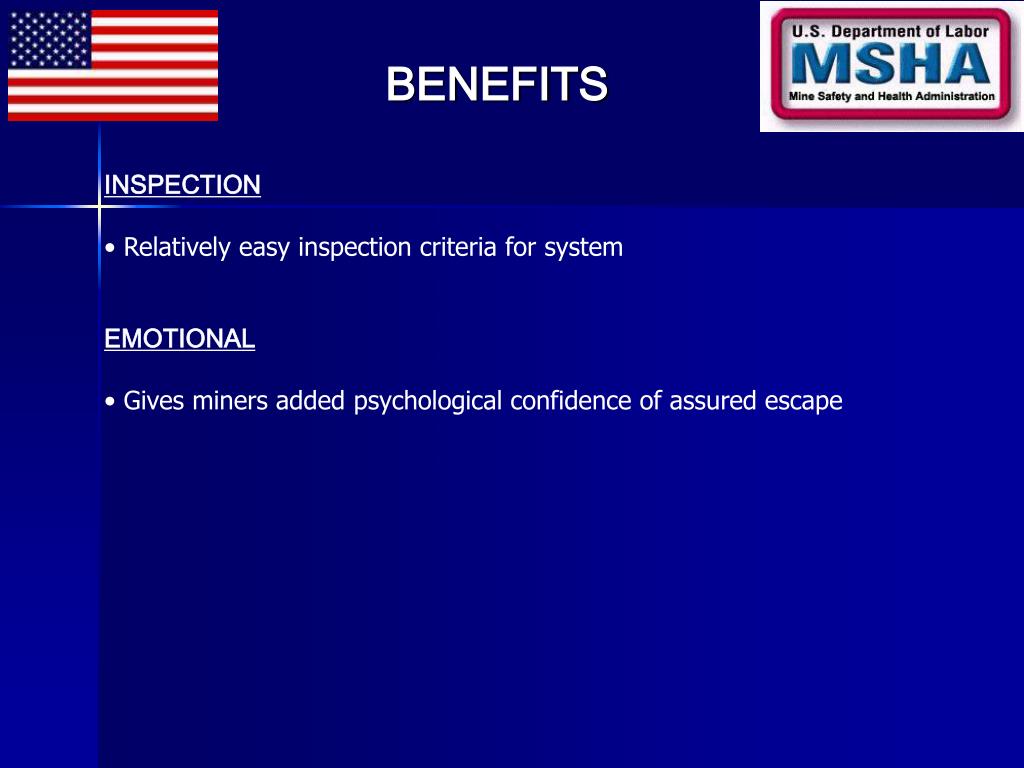 BENEFITS

U.S. Department of Labor
MSHA
Mine Safety and Health Administration

INSPECTION

• Relatively easy inspection criteria for system

EMOTIONAL

• Gives miners added psychological confidence of assured escape